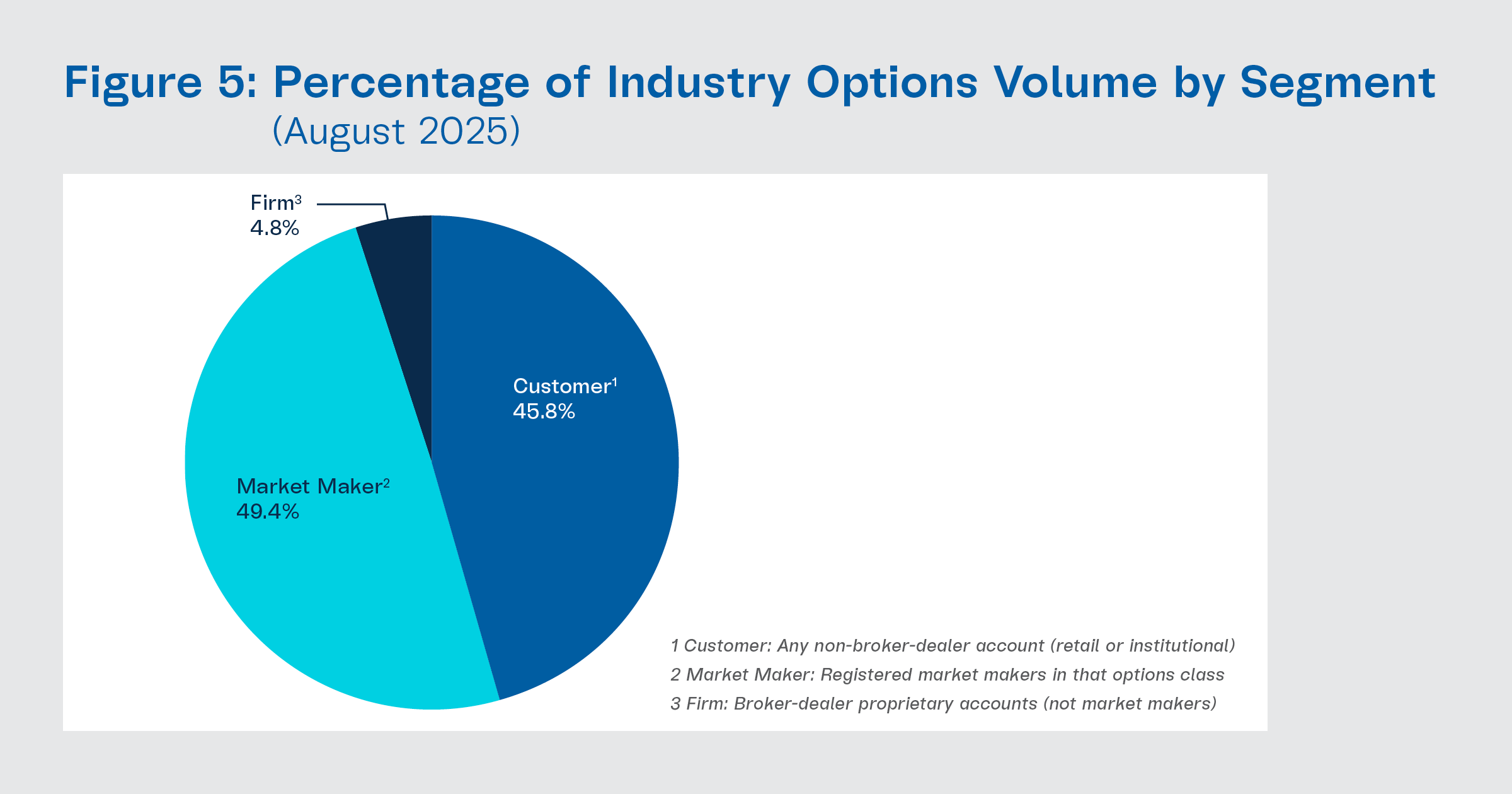 Figure 5: Percentage of Industry Options Volume by Segment
(August 2025)

Firm$^3$
4.8%

Customer$^1$
45.8%

Market Maker$^2$
49.4%

1 Customer: Any non-broker-dealer account (retail or institutional)
2 Market Maker: Registered market makers in that options class
3 Firm: Broker-dealer proprietary accounts (not market makers)